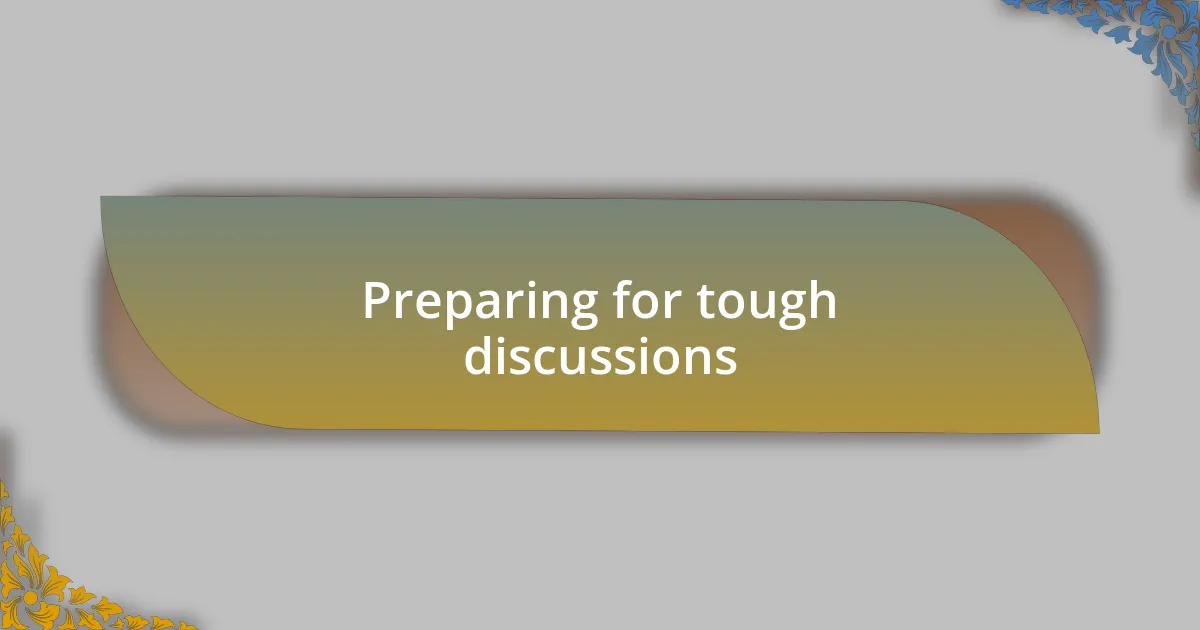 Preparing for tough discussions